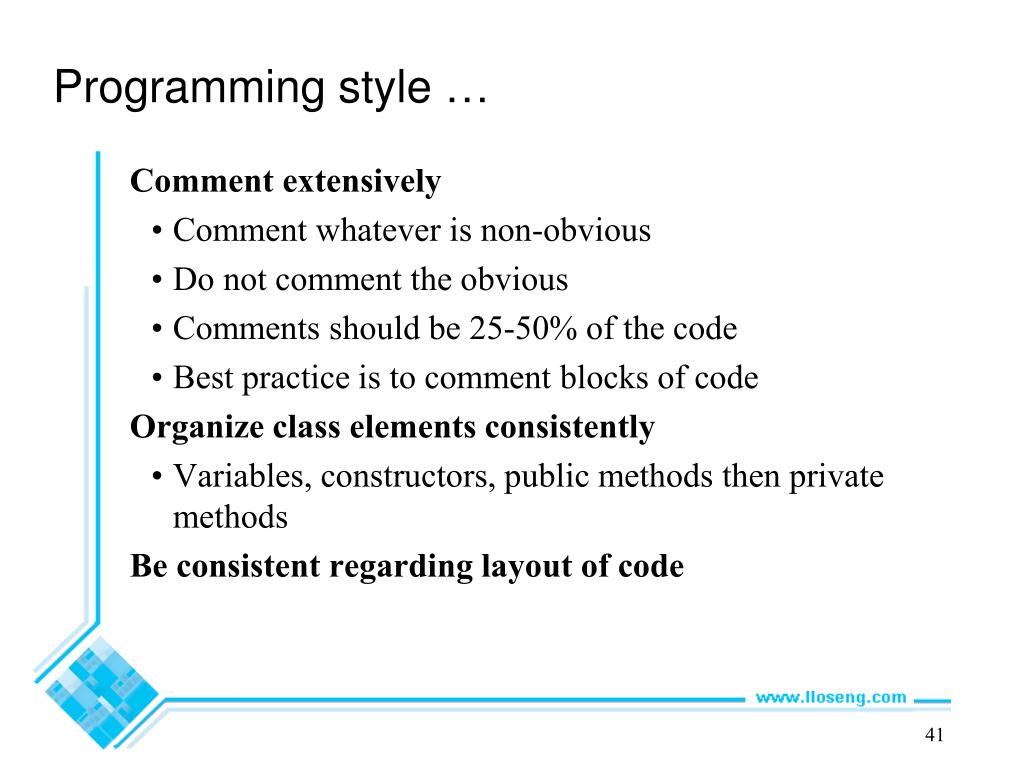 Programming style …

Comment extensively

• Comment whatever is non-obvious

• Do not comment the obvious

• Comments should be 25-50% of the code

• Best practice is to comment blocks of code

Organize class elements consistently

• Variables, constructors, public methods then private methods

Be consistent regarding layout of code

www.lloseng.com

41